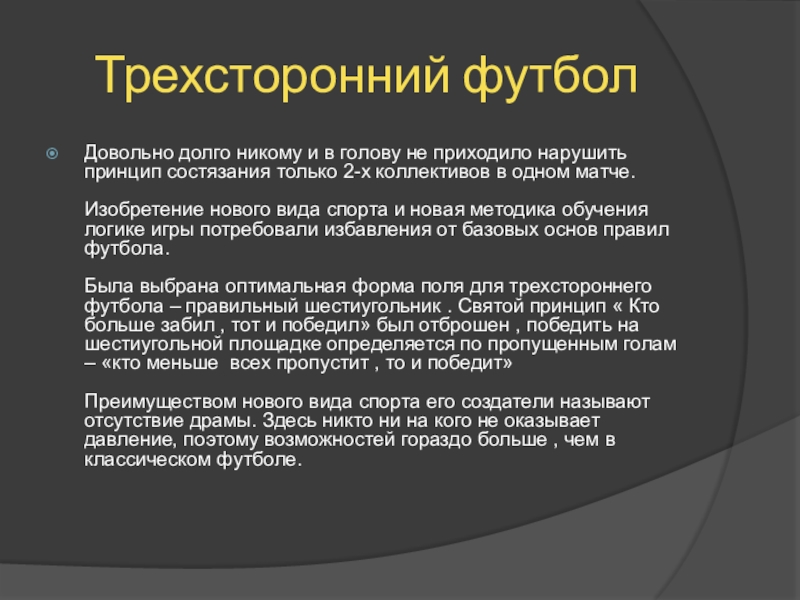 Трехсторонний футбол

Довольно долго никому и в голову не приходило нарушить принцип состязания только 2-х коллективов в одном матче.

Изобретение нового вида спорта и новая методика обучения логике игры потребовали избавления от базовых основ правил футбола.

Была выбрана оптимальная форма поля для трехстороннего футбола – правильный шестиугольник . Святой принцип « Кто больше забил , тот и победил» был отброшен , победить на шестиугольной площадке определяется по пропущенным голам – «кто меньше всех пропустит , то и победит»

Преимуществом нового вида спорта его создатели называют отсутствие драмы. Здесь никто ни на кого не оказывает давление, поэтому возможностей гораздо больше , чем в классическом футболе.